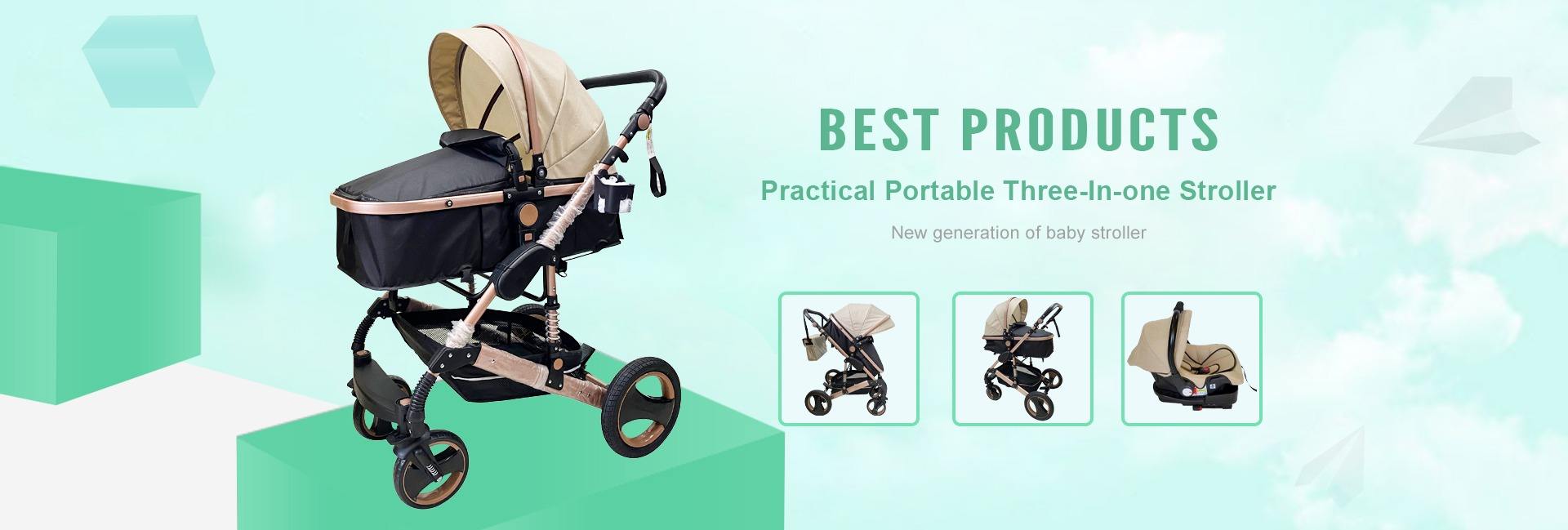 BEST PRODUCTS

Practical Portable Three-In-one Stroller

New generation of baby stroller